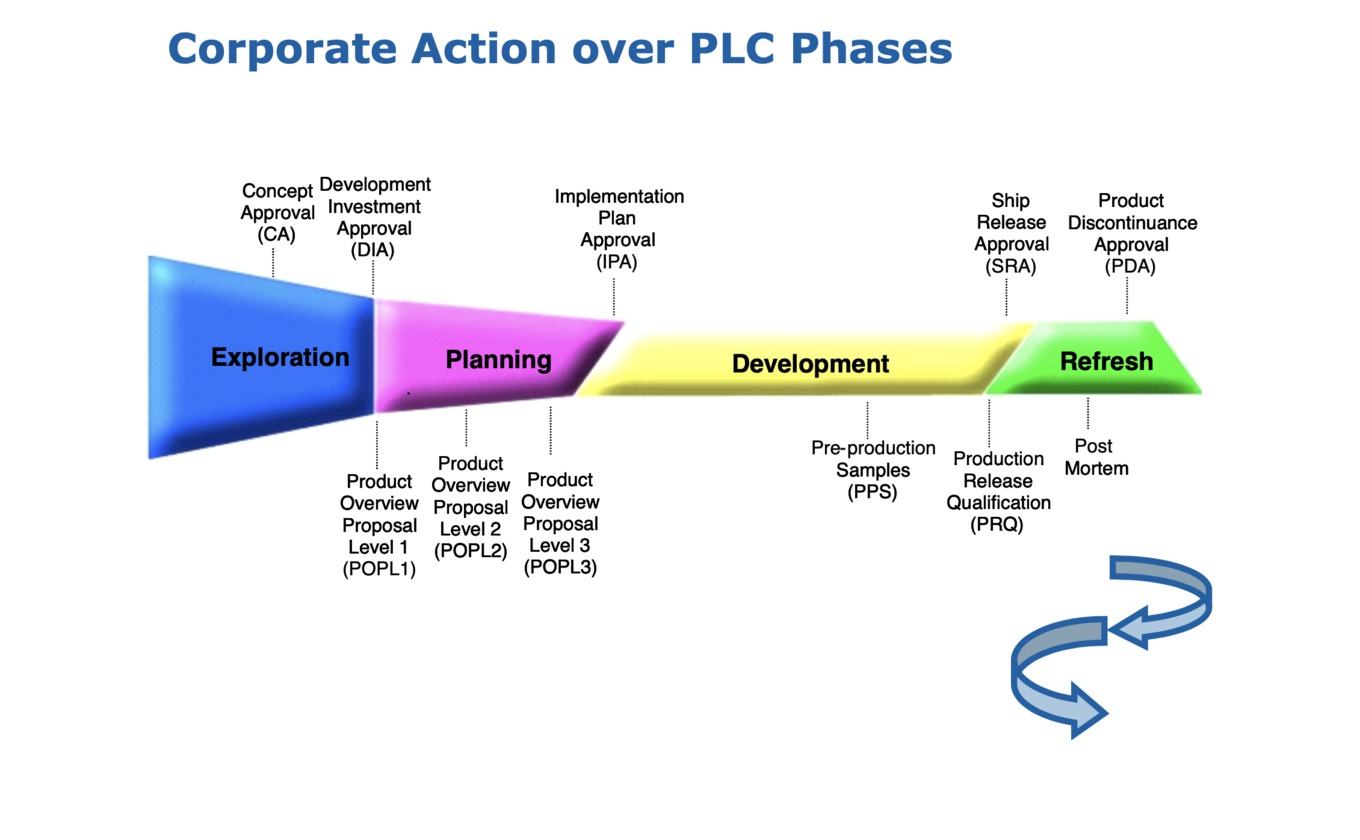 Corporate Action over PLC Phases

Concept Approval (CA)

Development Investment Approval (DIA)

Implementation Plan Approval (IPA)

Ship Release Approval (SRA)

Product Discontinuance Approval (PDA)

Exploration

Planning

Development

Refresh

Product Overview Proposal Level 1 (POPL1)

Product Overview Proposal Level 2 (POPL2)

Product Overview Proposal Level 3 (POPL3)

Pre-production Samples (PPS)

Production Release Qualification (PRQ)

Post Mortem